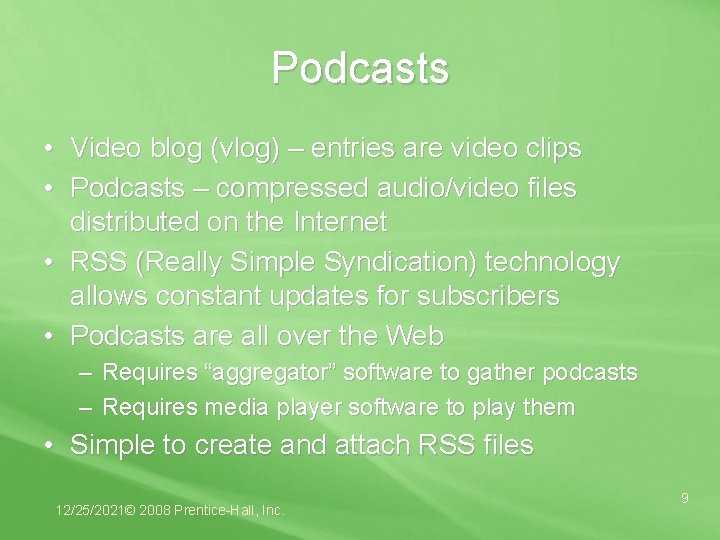 Podcasts

• Video blog (vlog) – entries are video clips
• Podcasts – compressed audio/video files distributed on the Internet
• RSS (Really Simple Syndication) technology allows constant updates for subscribers
• Podcasts are all over the Web
– Requires “aggregator” software to gather podcasts
– Requires media player software to play them
• Simple to create and attach RSS files

12/25/2021© 2008 Prentice-Hall, Inc.

9